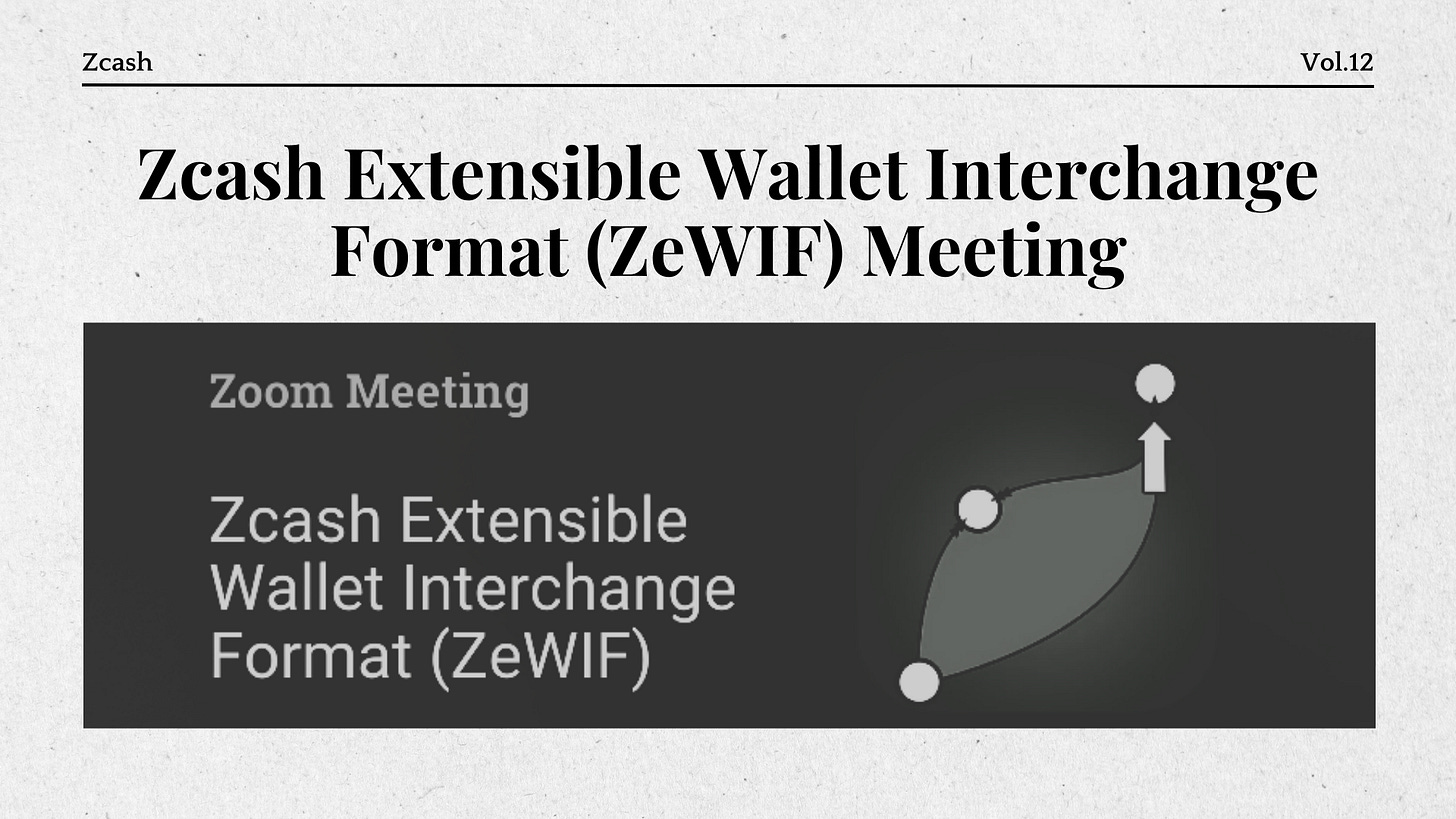 Zcash

Vol.12

Zcash Extensible Wallet Interchange Format (ZeWIF) Meeting

Zoom Meeting

Zcash Extensible Wallet Interchange Format (ZeWIF)